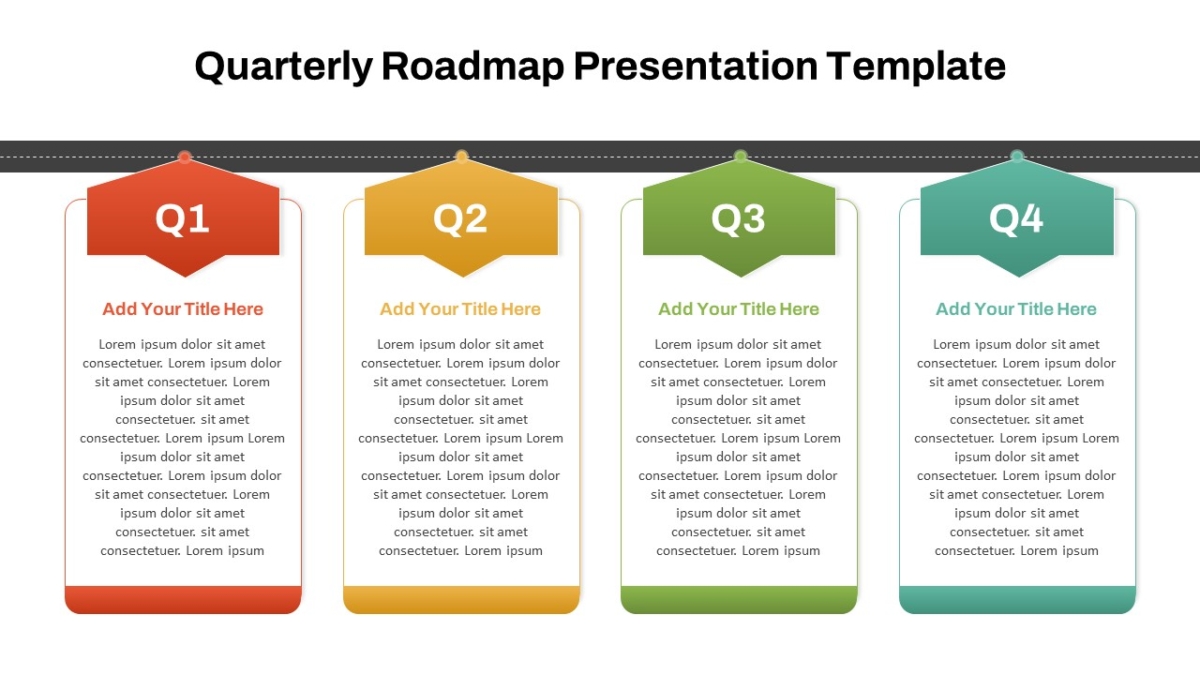 Quarterly Roadmap Presentation Template

Q1

Add Your Title Here

Lorem ipsum dolor sit amet consectetuer. Lorem ipsum dolor sit amet consectetuer. Lorem ipsum dolor sit amet consectetuer. sit amet consectetuer. Lorem ipsum Lorem ipsum dolor sit amet consectetuer. Lorem ipsum dolor sit amet consectetuer. Lorem ipsum dolor sit amet consectetuer. sit amet consectetuer. Lorem ipsum

Q2

Add Your Title Here

Lorem ipsum dolor sit amet consectetuer. Lorem ipsum dolor sit amet consectetuer. Lorem ipsum dolor sit amet consectetuer. sit amet consectetuer. Lorem ipsum Lorem ipsum dolor sit amet consectetuer. Lorem ipsum dolor sit amet consectetuer. Lorem ipsum dolor sit amet consectetuer. sit amet consectetuer. Lorem ipsum

Q3

Add Your Title Here

Lorem ipsum dolor sit amet consectetuer. Lorem ipsum dolor sit amet consectetuer. Lorem ipsum dolor sit amet consectetuer. sit amet consectetuer. Lorem ipsum Lorem ipsum dolor sit amet consectetuer. Lorem ipsum dolor sit amet consectetuer. Lorem ipsum dolor sit amet consectetuer. sit amet consectetuer. Lorem ipsum

Q4

Add Your Title Here

Lorem ipsum dolor sit amet consectetuer. Lorem ipsum dolor sit amet consectetuer. Lorem ipsum dolor sit amet consectetuer. sit amet consectetuer. Lorem ipsum Lorem ipsum dolor sit amet consectetuer. Lorem ipsum dolor sit amet consectetuer. Lorem ipsum dolor sit amet consectetuer. sit amet consectetuer. Lorem ipsum